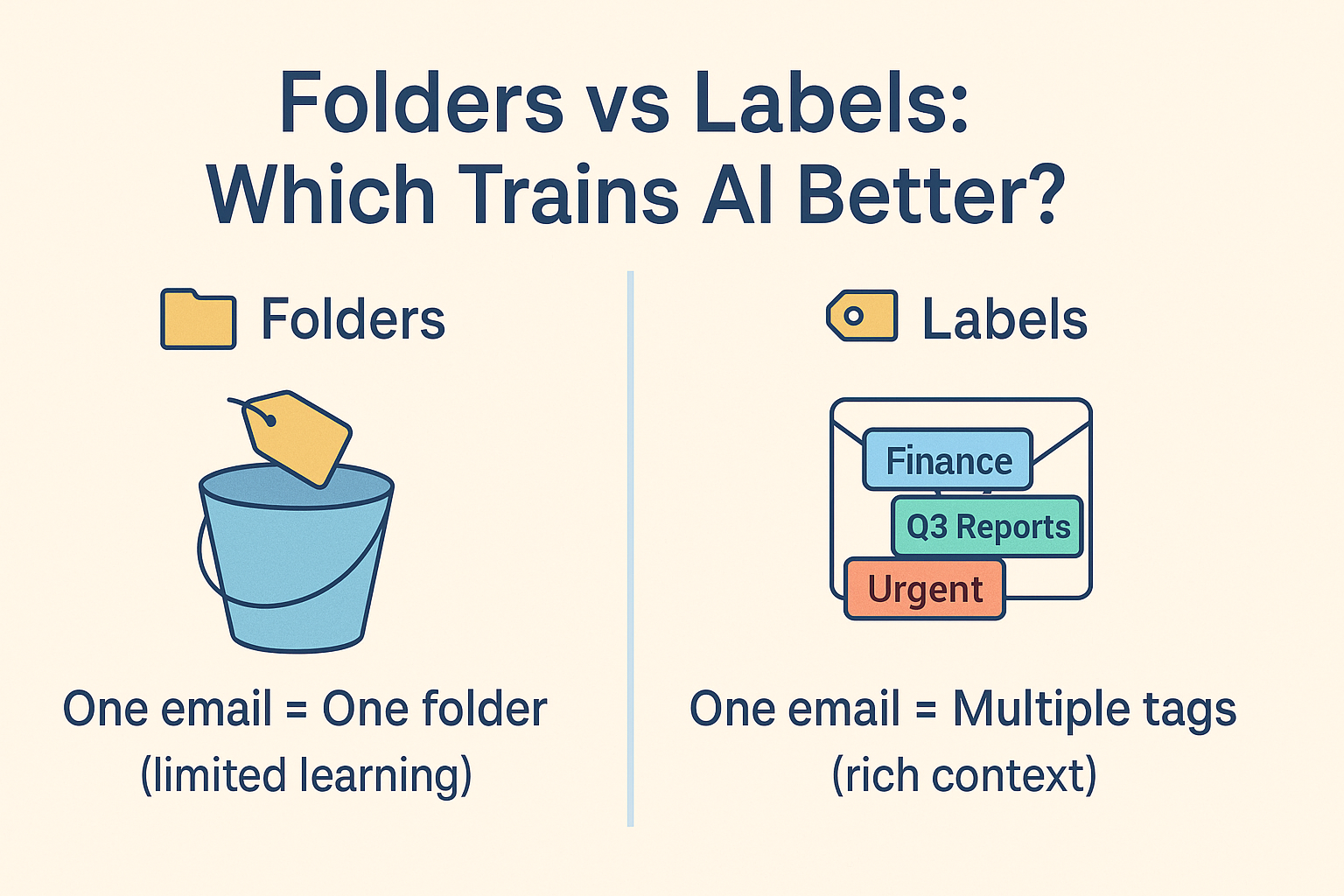 Folders vs Labels:
Which Trains AI Better?

Folders

One email = One folder
(limited learning)

Labels

Finance
Q3 Reports
Urgent

One email = Multiple tags
(rich context)